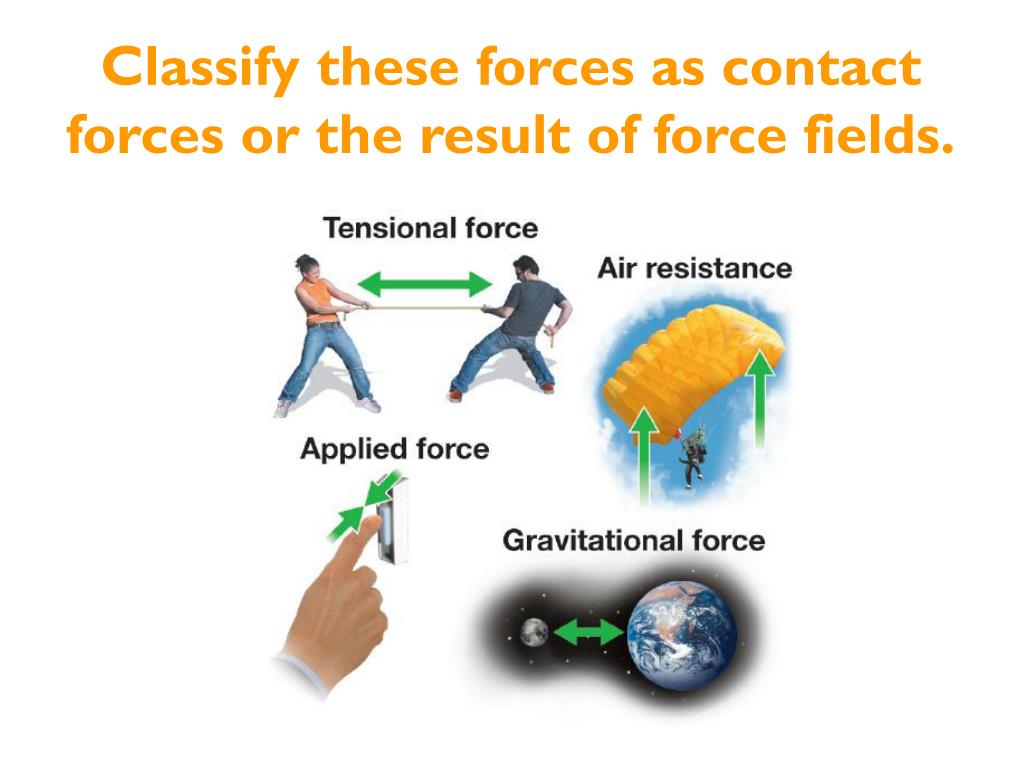 Classify these forces as contact forces or the result of force fields.

Tensional force

Air resistance

Applied force

Gravitational force